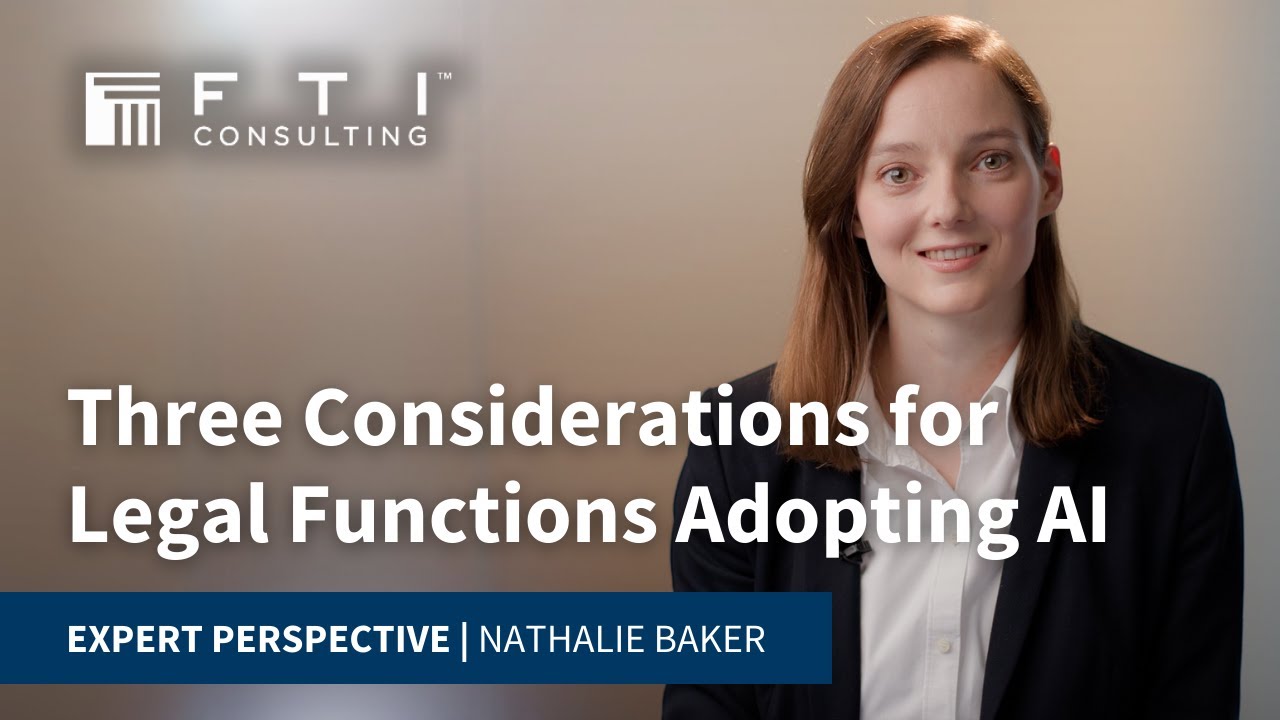 FTI™
CONSULTING

Three Considerations for Legal Functions Adopting AI

EXPERT PERSPECTIVE | NATHALIE BAKER